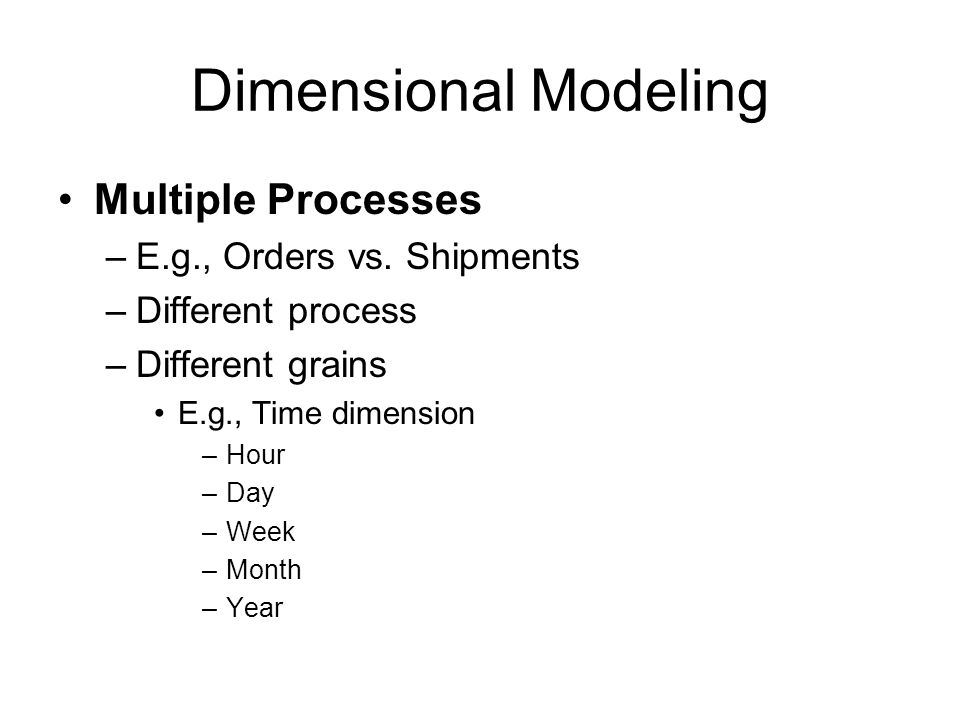 Dimensional Modeling

• Multiple Processes
– E.g., Orders vs. Shipments
– Different process
– Different grains
• E.g., Time dimension
– Hour
– Day
– Week
– Month
– Year